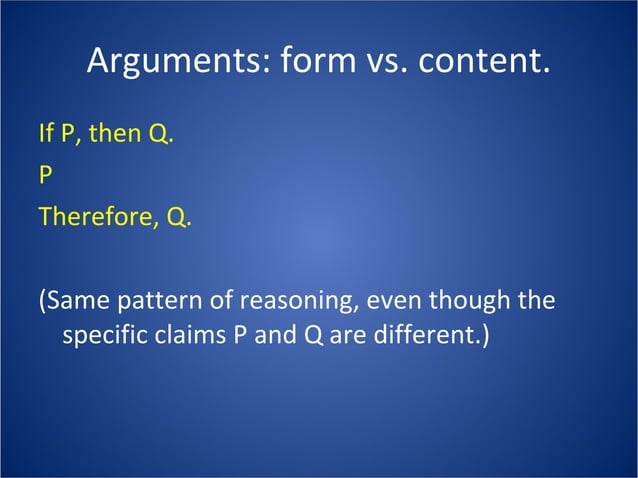 Arguments: form vs. content.

If P, then Q.

P

Therefore, Q.

(Same pattern of reasoning, even though the specific claims P and Q are different.)